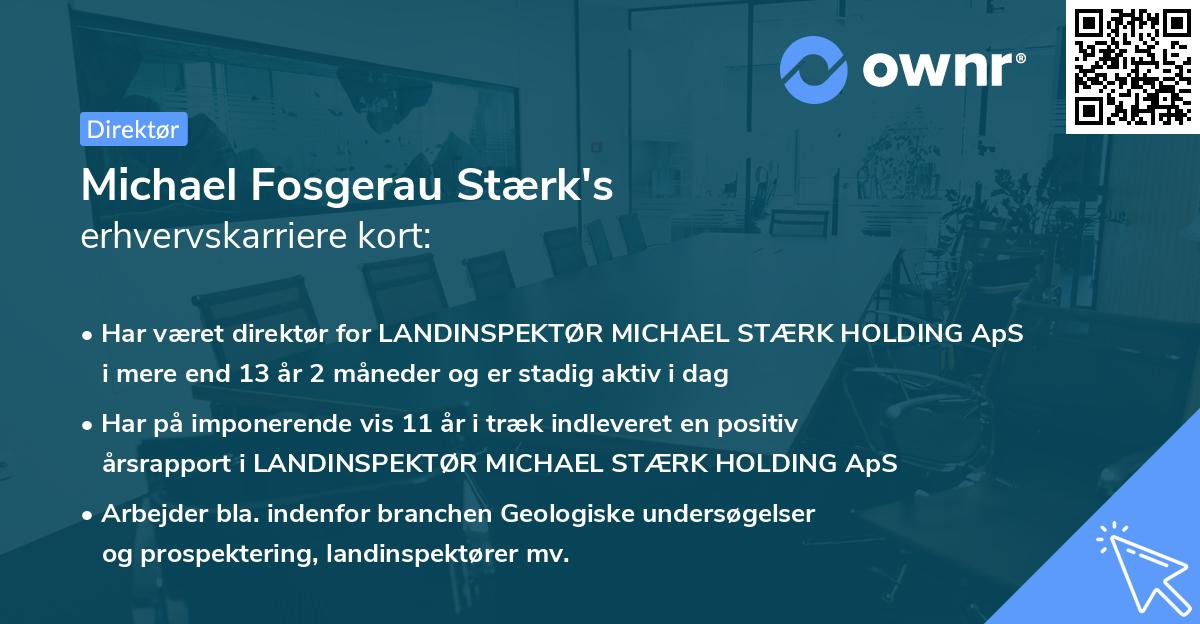 ownr®

Direktør

Michael Fosgerau Stærk's
erhvervskarriere kort:

• Har været direktør for LANDINSPEKTØR MICHAEL STÆRK HOLDING ApS i mere end 13 år 2 måneder og er stadig aktiv i dag

• Har på imponerende vis 11 år i træk indleveret en positiv årsrapport i LANDINSPEKTØR MICHAEL STÆRK HOLDING ApS

• Arbejder bla. indenfor branchen Geologiske undersøgelser og prospektering, landinspektører mv.